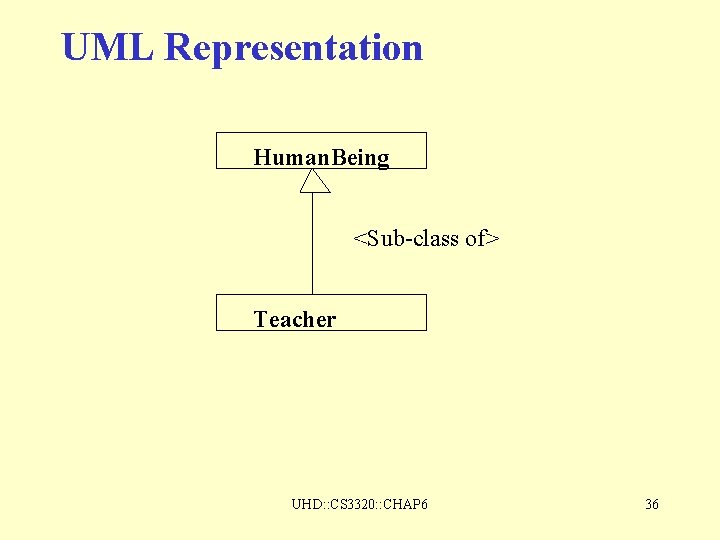 UML Representation

HumanBeing

<Sub-class of>

Teacher

UHD::CS3320::CHAP6

36